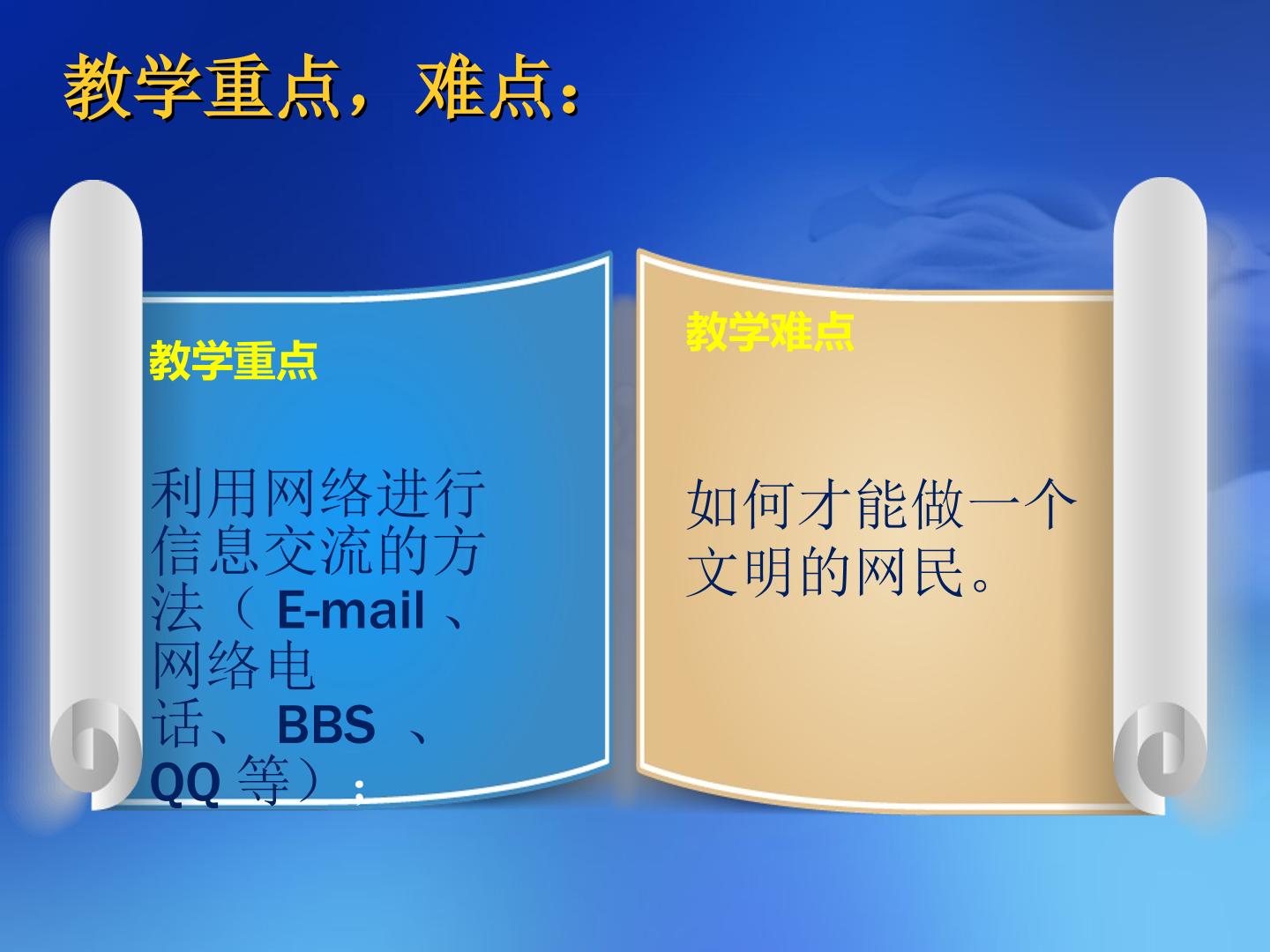 教学重点，难点：

教学重点

利用网络进行信息交流的方法（ E-mail 、网络电话、 BBS 、 QQ 等）；

教学难点

如何才能做一个文明的网民。